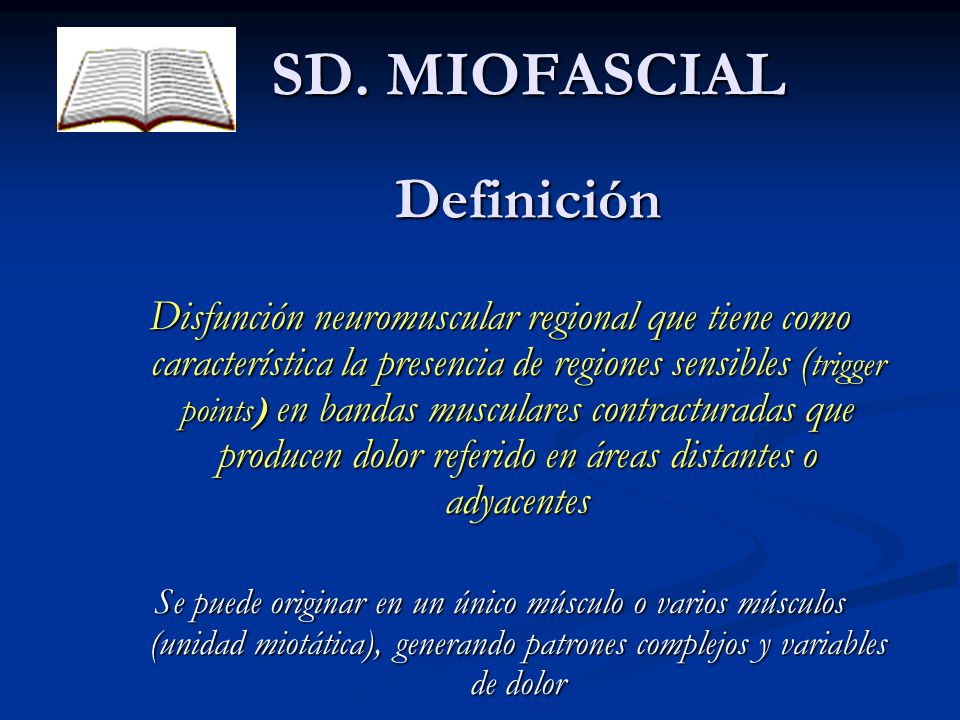 SD. MIOFASCIAL

Definición

Disfunción neuromuscular regional que tiene como característica la presencia de regiones sensibles (trigger points) en bandas musculares contracturadas que producen dolor referido en áreas distantes o adyacentes

Se puede originar en un único músculo o varios músculos (unidad miotática), generando patrones complejos y variables de dolor